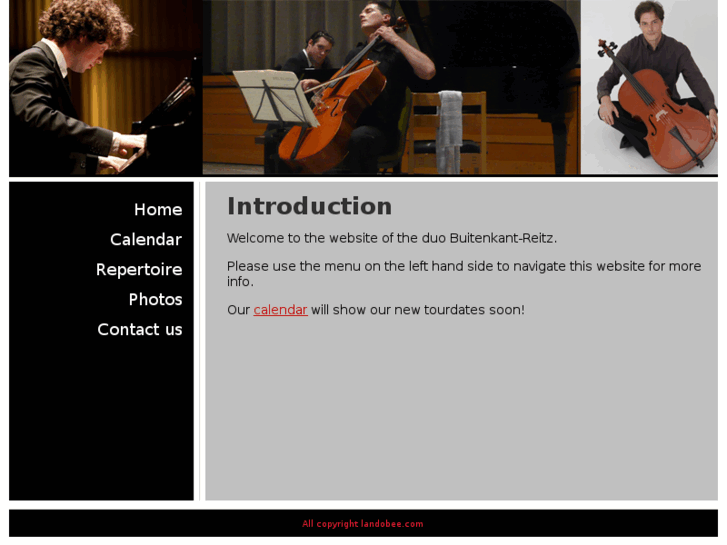 Home
Calendar
Repertoire
Photos
Contact us

Introduction

Welcome to the website of the duo Buitenkant-Reitz.

Please use the menu on the left hand side to navigate this website for more info.

Our calendar will show our new tourdates soon!

All copyright landobee.com